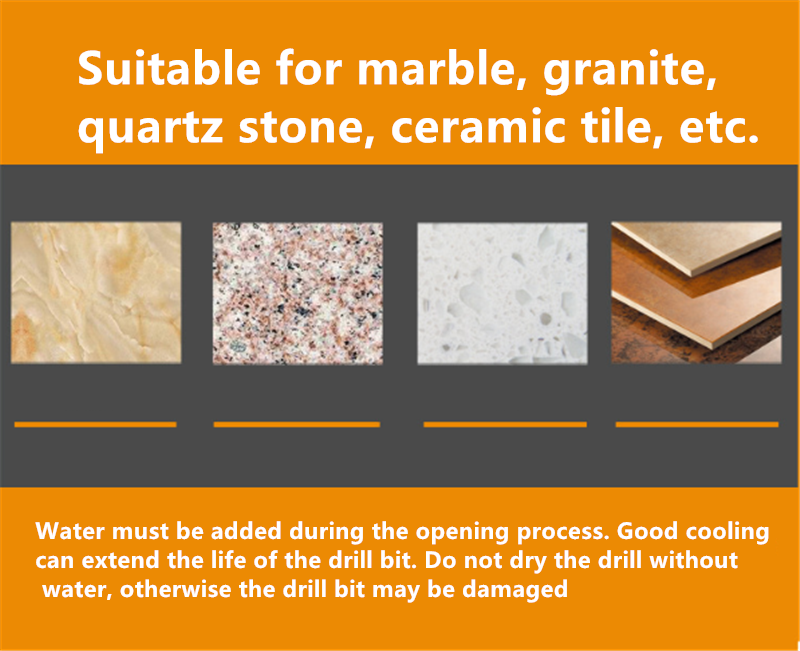 Suitable for marble, granite, quartz stone, ceramic tile, etc.

Water must be added during the opening process. Good cooling can extend the life of the drill bit. Do not dry the drill without water, otherwise the drill bit may be damaged